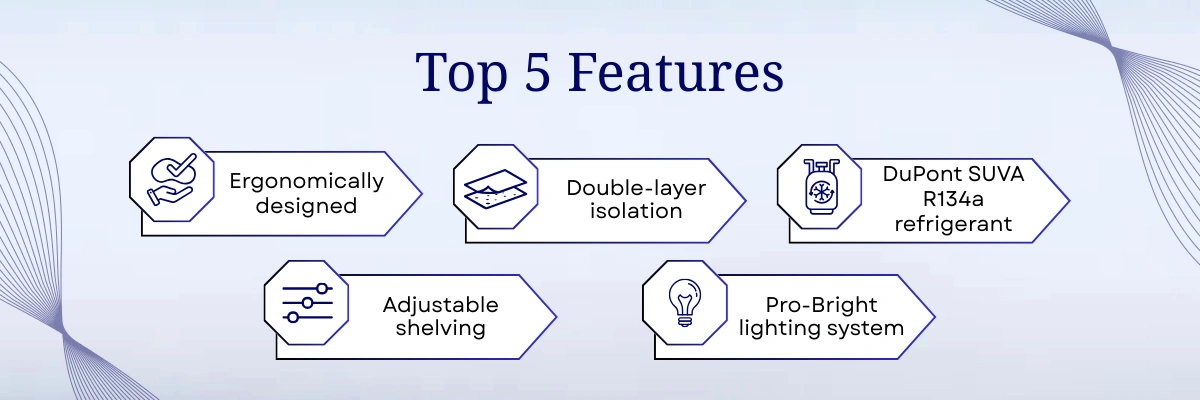 Top 5 Features

Ergonomically designed

Double-layer isolation

DuPont SUVA R134a refrigerant

Adjustable shelving

Pro-Bright lighting system